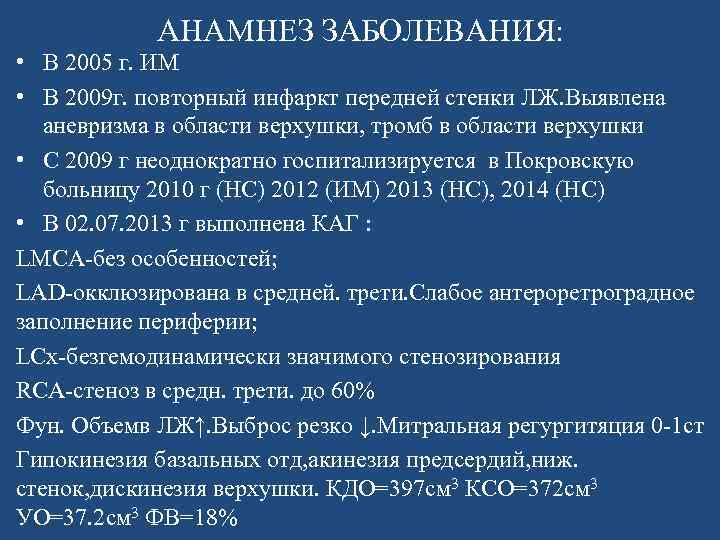 АНАМНЕЗ ЗАБОЛЕВАНИЯ:

• В 2005 г. ИМ

• В 2009г. повторный инфаркт передней стенки ЛЖ.Выявлена аневризма в области верхушки, тромб в области верхушки

• С 2009 г неоднократно госпитализируется в Покровскую больницу 2010 г (НС) 2012 (ИМ) 2013 (НС), 2014 (НС)

• В 02.07.2013 г выполнена КАГ :

LMCA-без особенностей;

LAD-окклюзирована в средней. трети.Слабое антероретроградное заполнение периферии;

LCx-безгемодинамически значимого стенозирования

RCA-стеноз в средн. трети. до 60%

Фун. Объемв ЛЖ↑.Выброс резко ↓.Митральная регургитяция 0-1ст

Гипокинезия базальных отд,акинезия предсердий,ниж. стенок,дискинезия верхушки. КДО=397см$^3$ КСО=372см$^3$ УО=37.2см$^3$ ФВ=18%